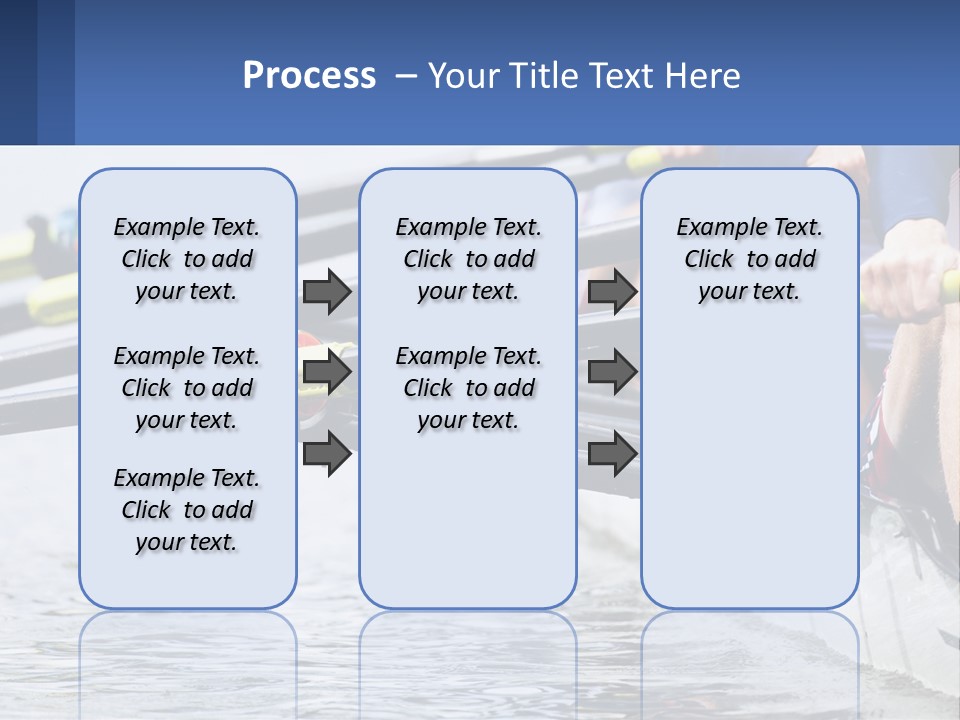 Process – Your Title Text Here

Example Text. Click to add your text.

Example Text. Click to add your text.

Example Text. Click to add your text.

Example Text. Click to add your text.

Example Text. Click to add your text.

Example Text. Click to add your text.